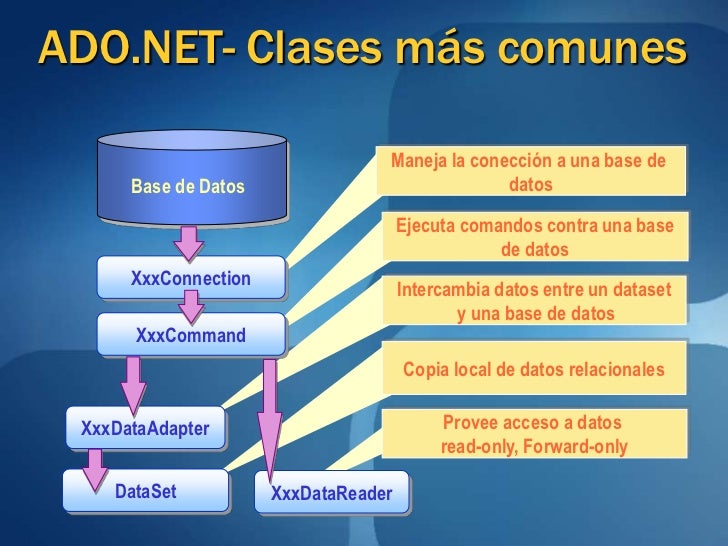 ADO.NET- Clases más comunes

Base de Datos

XxxConnection

XxxCommand

XxxDataAdapter

DataSet

XxxDataReader

Maneja la conección a una base de datos

Ejecuta comandos contra una base de datos

Intercambia datos entre un dataset y una base de datos

Copia local de datos relacionales

Provee acceso a datos read-only, Forward-only